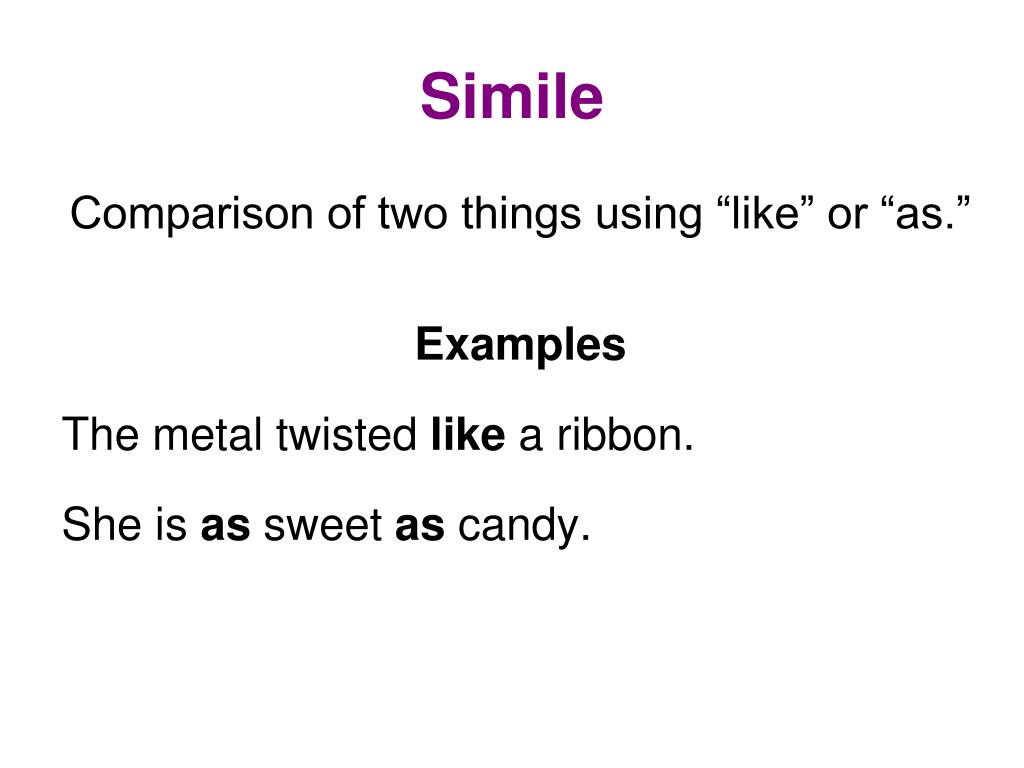 Simile

Comparison of two things using “like” or “as.”

Examples

The metal twisted like a ribbon.

She is as sweet as candy.